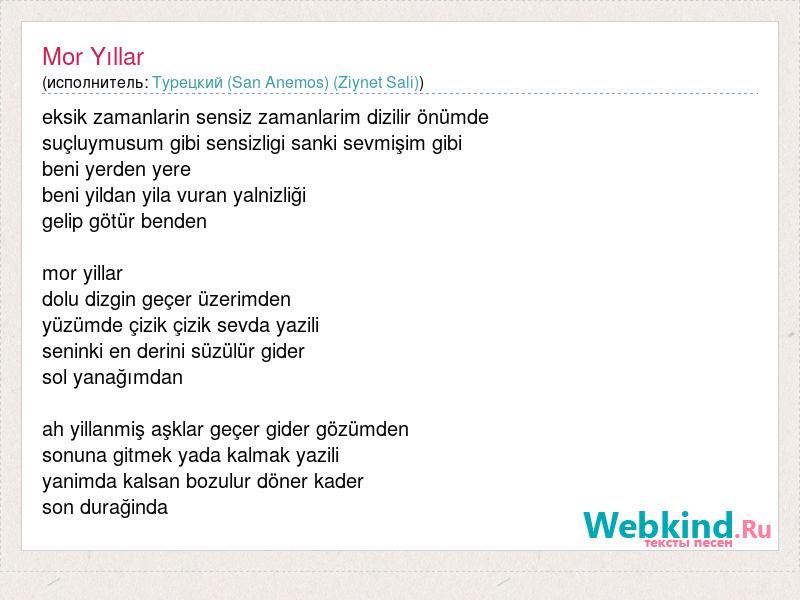 Mor Yıllar
(исполнитель: Турецкий (San Anemos) (Ziynet Sali))

eksik zamanlarin sensiz zamanlarim dizilir önümde
suçluymusum gibi sensizligi sanki sevmişim gibi
beni yerden yere
beni yildan yila vuran yalnizliği
gelip götür benden

mor yillar
dolu dizgin geçer üzerimden
yüzümde çizik çizik sevda yazili
seninki en derini süzülür gider
sol yanağımdan

ah yillanmiş aşklar geçer gider gözümden
sonuna gitmek yada kalmak yazili
yanimda kalsan bozulur döner kader
son durağinda

Webkind.Ru
тексты песен